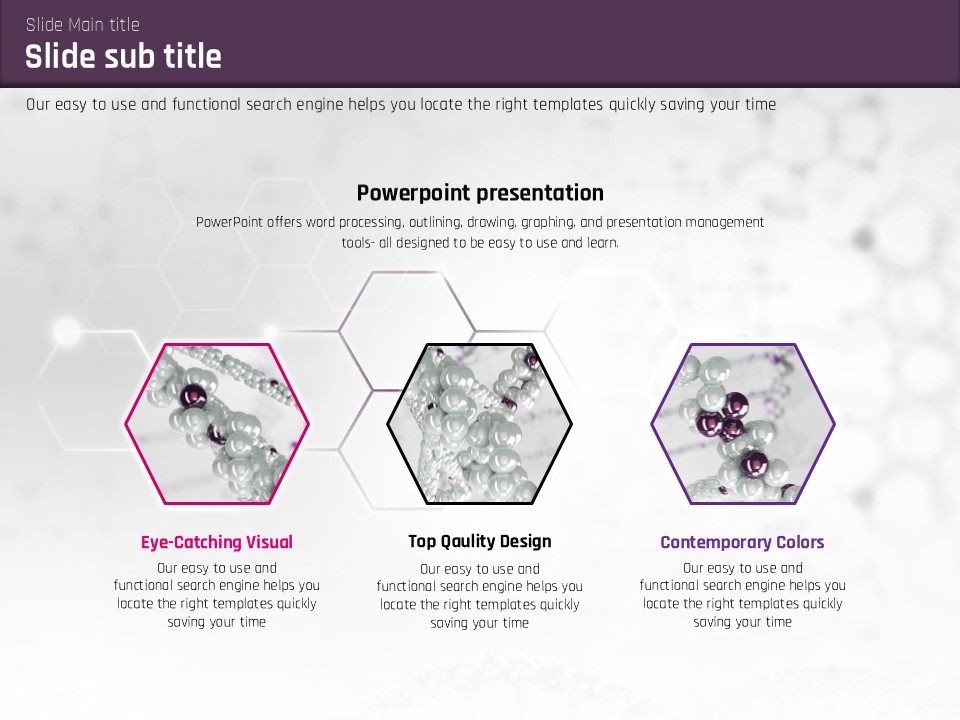 Slide Main title
Slide sub title

Our easy to use and functional search engine helps you locate the right templates quickly saving your time

Powerpoint presentation

PowerPoint offers word processing, outlining, drawing, graphing, and presentation management tools- all designed to be easy to use and learn.

Eye-Catching Visual

Our easy to use and functional search engine helps you locate the right templates quickly saving your time

Top Qaulity Design

Our easy to use and functional search engine helps you locate the right templates quickly saving your time

Contemporary Colors

Our easy to use and functional search engine helps you locate the right templates quickly saving your time